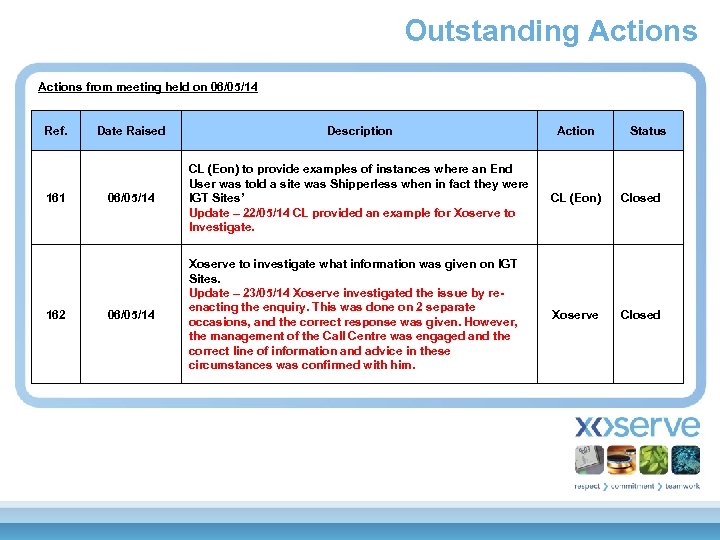 Outstanding Actions

Actions from meeting held on 06/05/14

| Ref. | Date Raised | Description | Action | Status |
|---|---|---|---|---|
| 161 | 06/05/14 | CL (Eon) to provide examples of instances where an End User was told a site was Shipperless when in fact they were IGT Sites' Update – 22/05/14 CL provided an example for Xoserve to Investigate. | CL (Eon) | Closed |
| 162 | 06/05/14 | Xoserve to investigate what information was given on IGT Sites. Update – 23/05/14 Xoserve investigated the issue by re-enacting the enquiry. This was done on 2 separate occasions, and the correct response was given. However, the management of the Call Centre was engaged and the correct line of information and advice in these circumstances was confirmed with him. | Xoserve | Closed |

xoserve

respect > commitment > teamwork